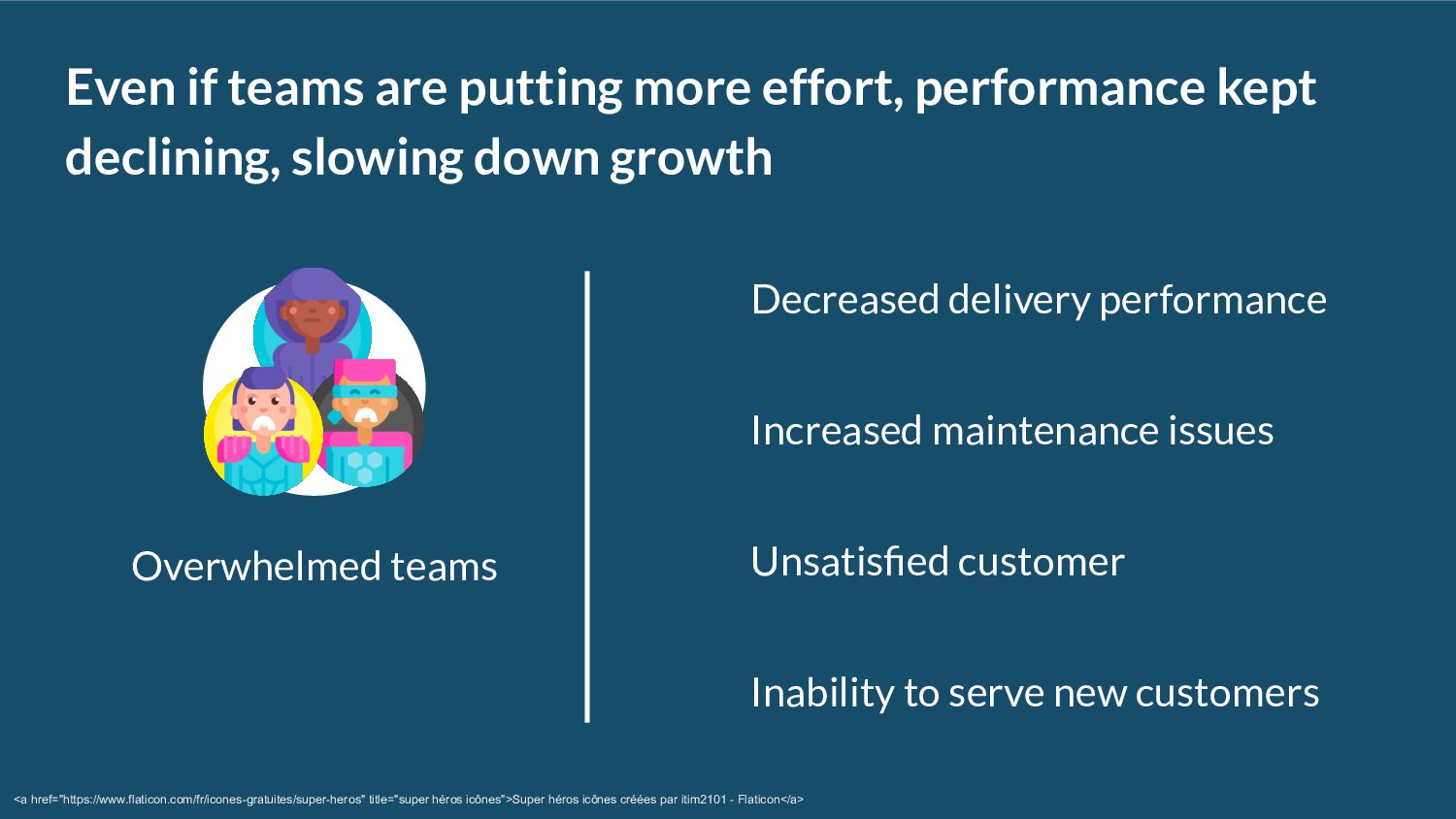 Even if teams are putting more effort, performance kept declining, slowing down growth

Overwhelmed teams

Decreased delivery performance

Increased maintenance issues

Unsatisfied customer

Inability to serve new customers

<a href="https://www.flaticon.com/fr/icones-gratuites/super-heros" title="super héros icônes">Super héros icônes créées par itim2101 - Flaticon</a>